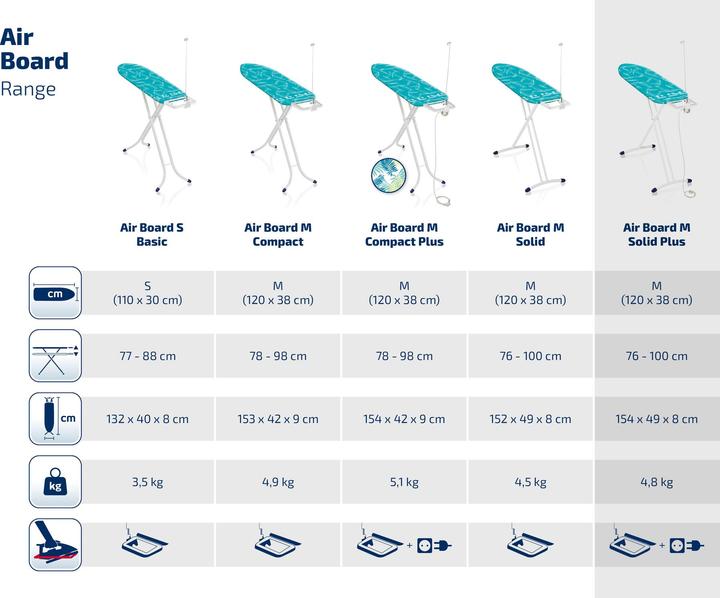 Air Board
Range

| | Air Board S Basic | Air Board M Compact | Air Board M Compact Plus | Air Board M Solid | Air Board M Solid Plus |
|---|---|---|---|---|---|
| cm | S (110 x 30 cm) | M (120 x 38 cm) | M (120 x 38 cm) | M (120 x 38 cm) | M (120 x 38 cm) |
| | 77 - 88 cm | 78 - 98 cm | 78 - 98 cm | 76 - 100 cm | 76 - 100 cm |
| cm | 132 x 40 x 8 cm | 153 x 42 x 9 cm | 154 x 42 x 9 cm | 152 x 49 x 8 cm | 154 x 49 x 8 cm |
| kg | 3,5 kg | 4,9 kg | 5,1 kg | 4,5 kg | 4,8 kg |
| | | | + | | + |